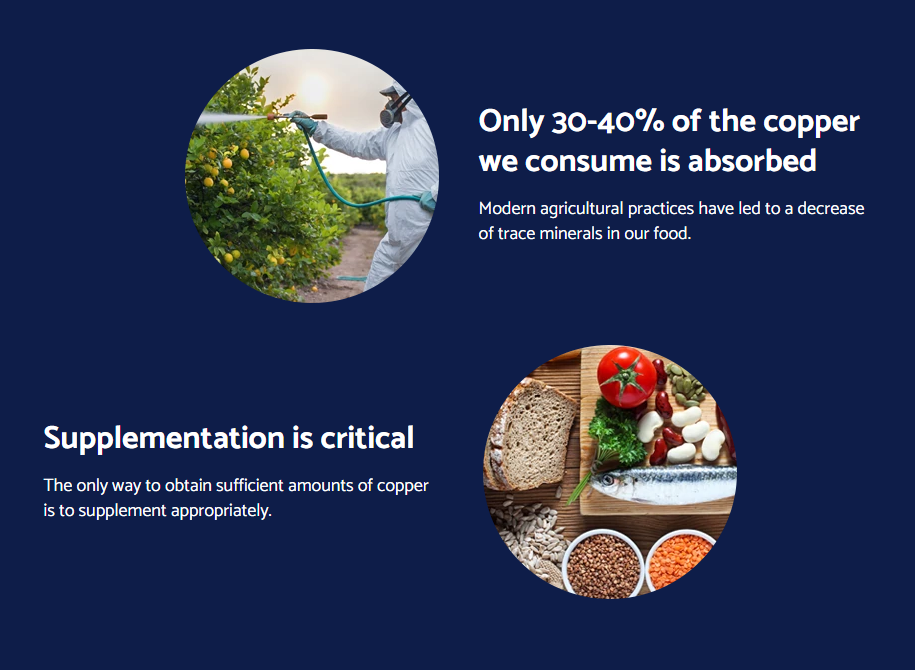 Only 30-40% of the copper we consume is absorbed

Modern agricultural practices have led to a decrease of trace minerals in our food.

Supplementation is critical

The only way to obtain sufficient amounts of copper is to supplement appropriately.